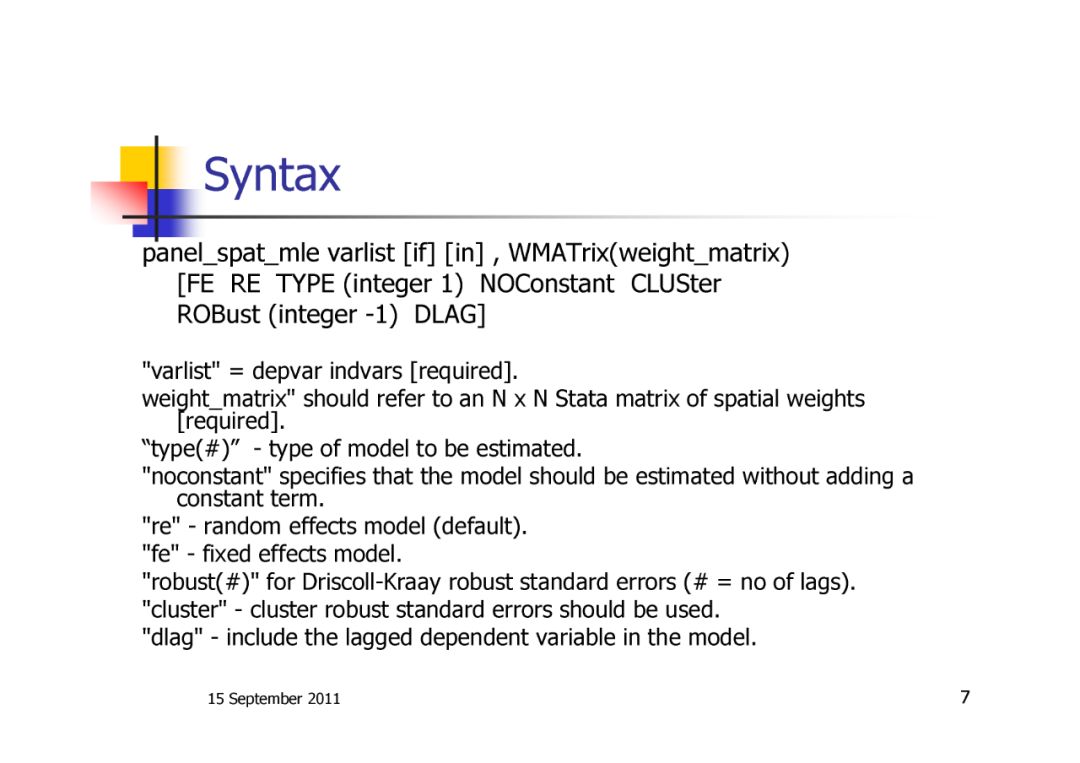 Syntax

panel_spat_mle varlist [if] [in] , WMATrix(weight_matrix) [FE RE TYPE (integer 1) NOConstant CLUSter ROBust (integer -1) DLAG]

"varlist" = depvar indvars [required].

weight_matrix" should refer to an N x N Stata matrix of spatial weights [required].

“type(#)” - type of model to be estimated.

"noconstant" specifies that the model should be estimated without adding a constant term.

"re" - random effects model (default).

"fe" - fixed effects model.

"robust(#)" for Driscoll-Kraay robust standard errors (# = no of lags).

"cluster" - cluster robust standard errors should be used.

"dlag" - include the lagged dependent variable in the model.

15 September 2011

7